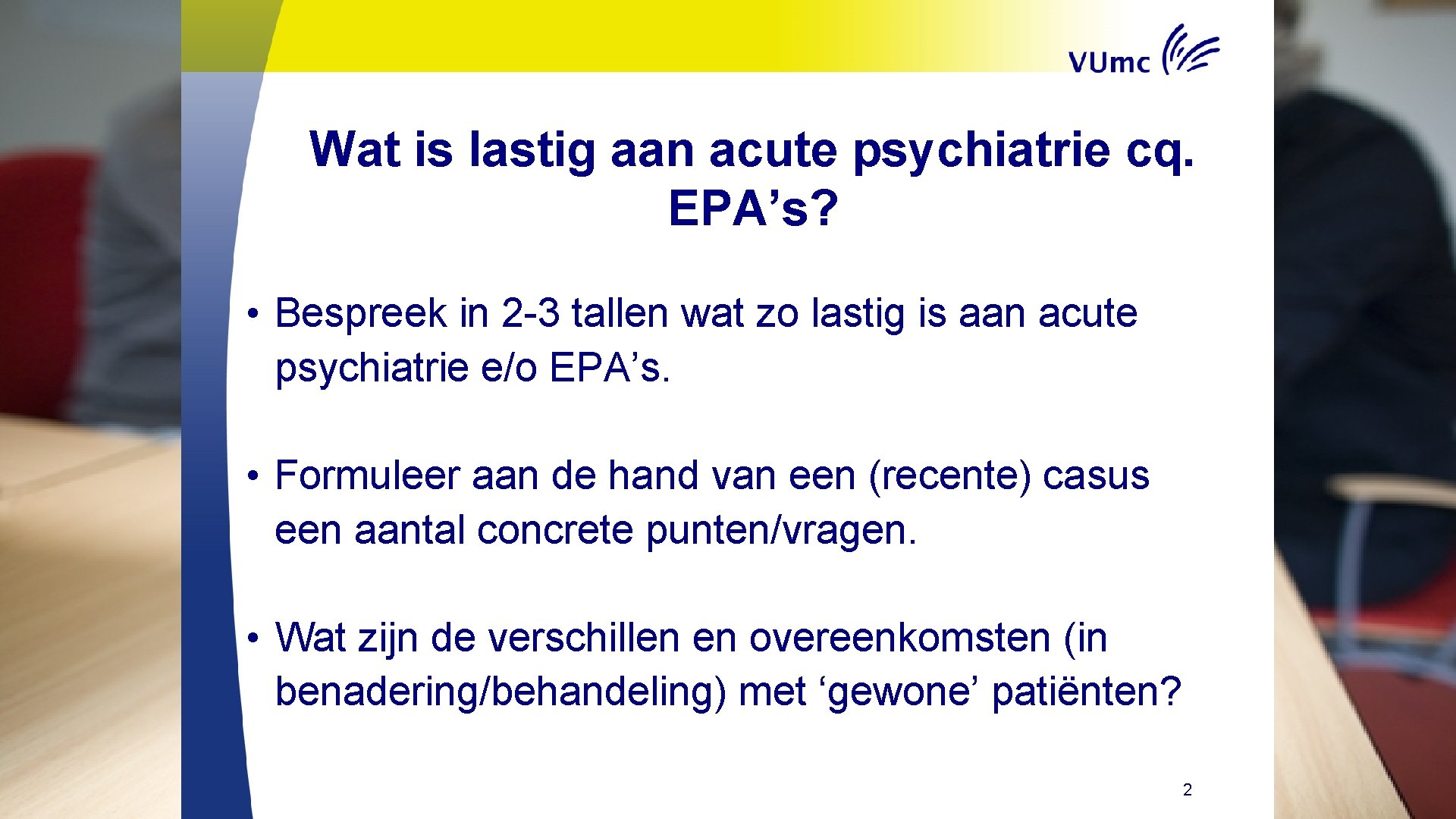 VUmc

Wat is lastig aan acute psychiatrie cq. EPA’s?

• Bespreek in 2-3 tallen wat zo lastig is aan acute psychiatrie e/o EPA’s.

• Formuleer aan de hand van een (recente) casus een aantal concrete punten/vragen.

• Wat zijn de verschillen en overeenkomsten (in benadering/behandeling) met ‘gewone’ patiënten?

2